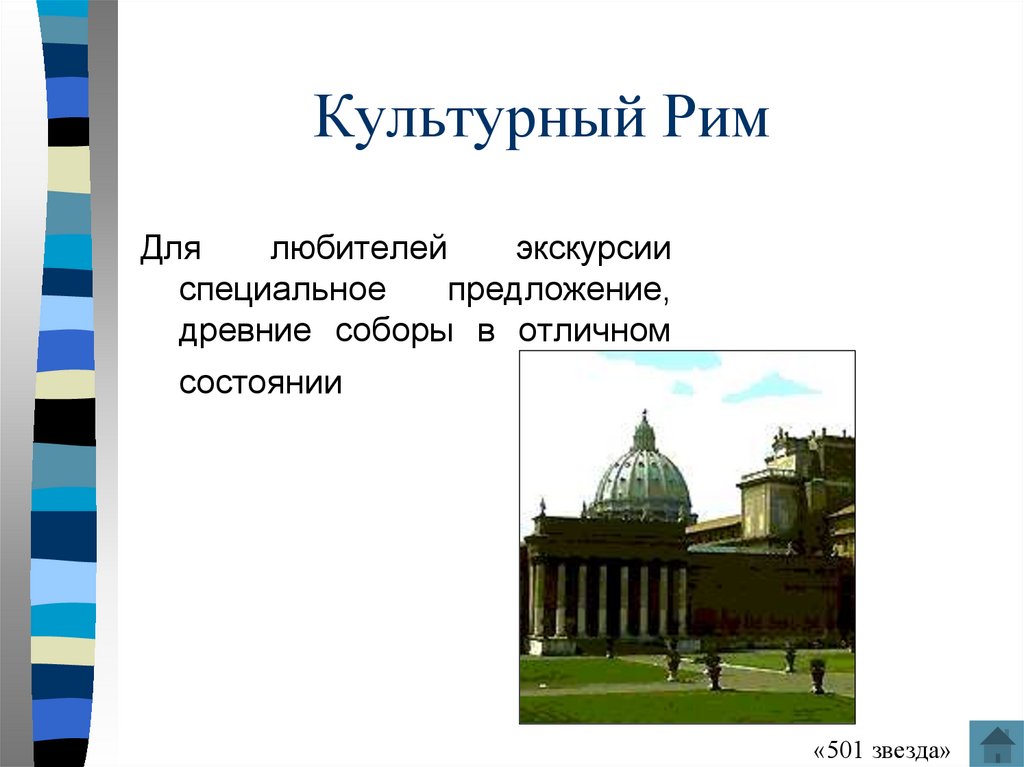 Культурный Рим

Для любителей экскурсии специальное предложение, древние соборы в отличном состоянии

«501 звезда»